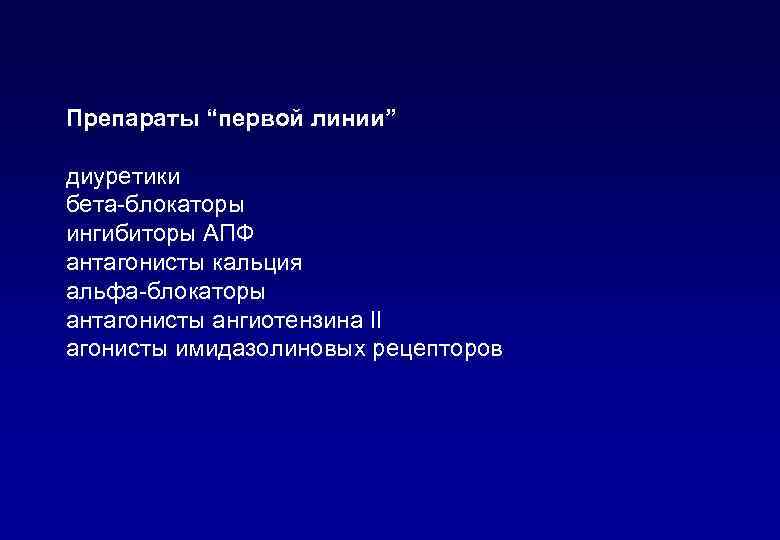 Препараты “первой линии”

диуретики
бета-блокаторы
ингибиторы АПФ
антагонисты кальция
альфа-блокаторы
антагонисты ангиотензина II
агонисты имидазолиновых рецепторов